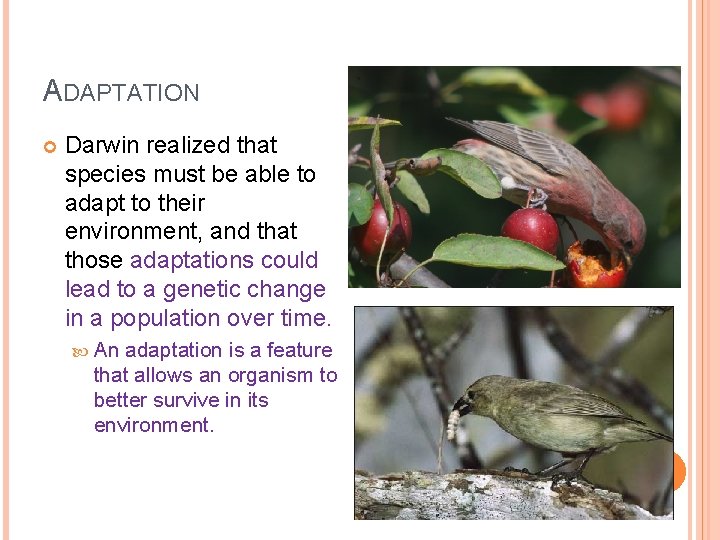 ADAPTATION

Darwin realized that species must be able to adapt to their environment, and that those adaptations could lead to a genetic change in a population over time.

An adaptation is a feature that allows an organism to better survive in its environment.